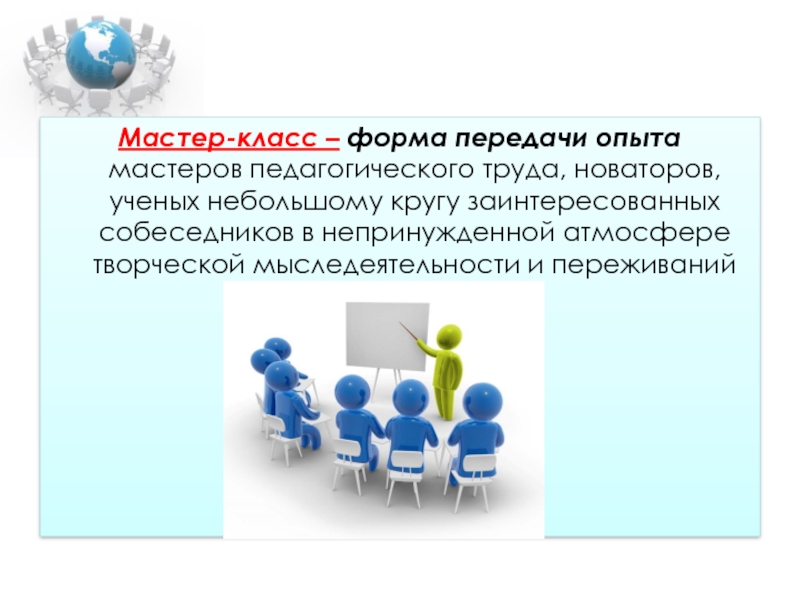 Мастер-класс – форма передачи опыта мастеров педагогического труда, новаторов, ученых небольшому кругу заинтересованных собеседников в непринужденной атмосфере творческой мыследеятельности и переживаний